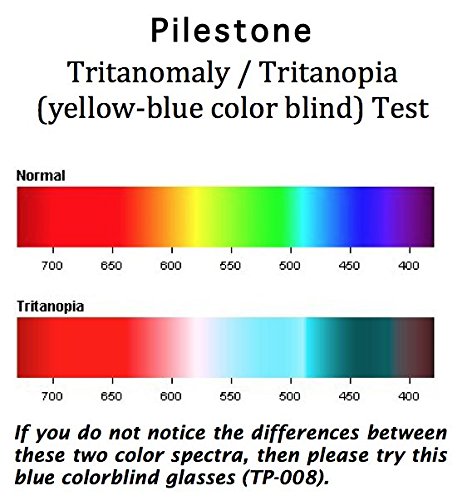 Pilestone
Tritanomaly / Tritanopia
(yellow-blue color blind) Test

Normal

700 650 600 550 500 450 400

Tritanopia

700 650 600 550 500 450 400

If you do not notice the differences between these two color spectra, then please try this blue colorblind glasses (TP-008).